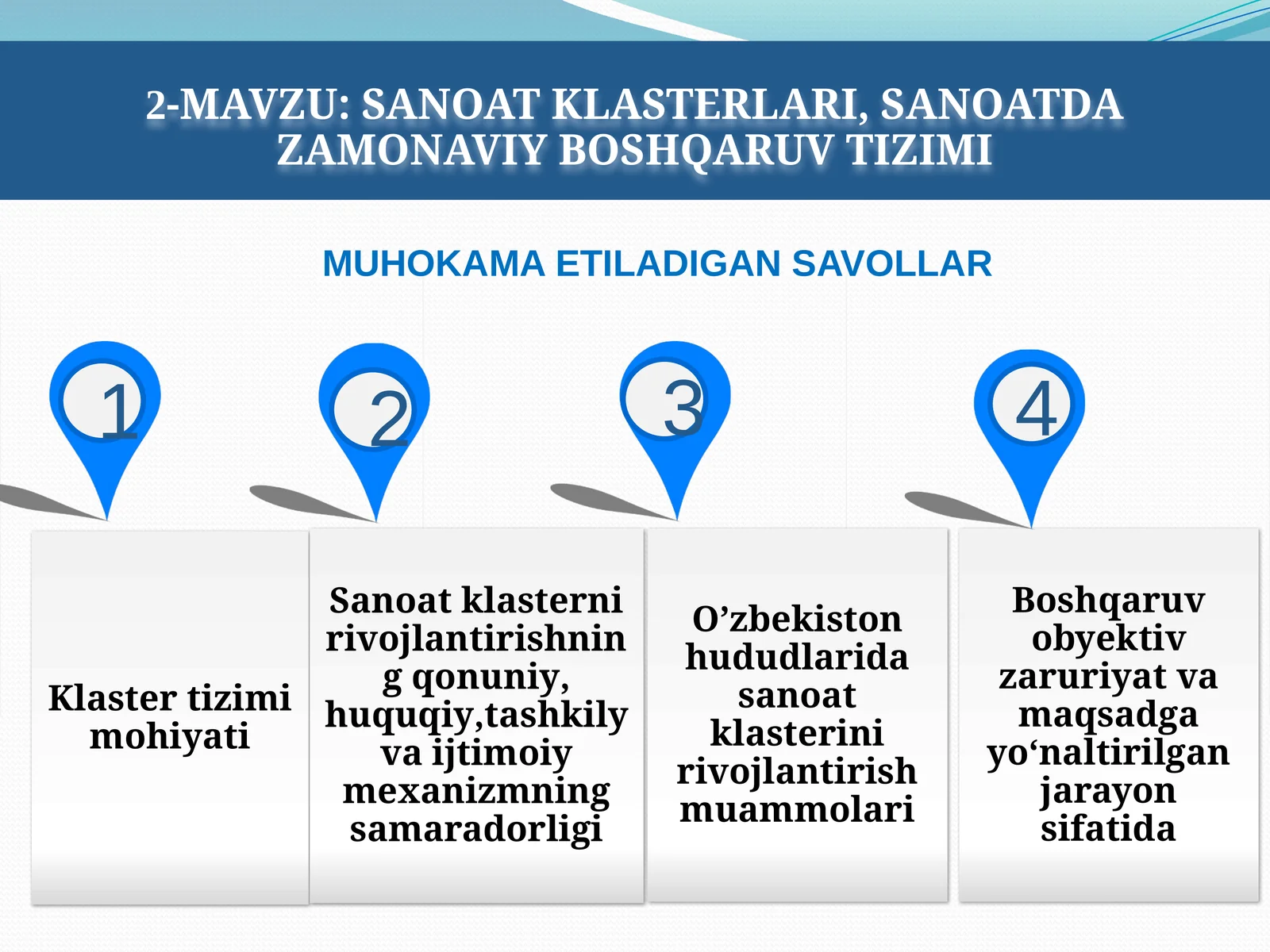 2-MAVZU: SANOAT KLASTERLARI, SANOATDA ZAMONAVIY BOSHQARUV TIZIMI

MUHOKAMA ETILADIGAN SAVOLLAR

1

2

3

4

Klaster tizimi mohiyati

Sanoat klasterni rivojlantirishning qonuniy, huquqiy,tashkily va ijtimoiy mexanizmning samaradorligi

O’zbekiston hududlarida sanoat klasterini rivojlantirish muammolari

Boshqaruv obyektiv zaruriyat va maqsadga yo‘naltirilgan jarayon sifatida